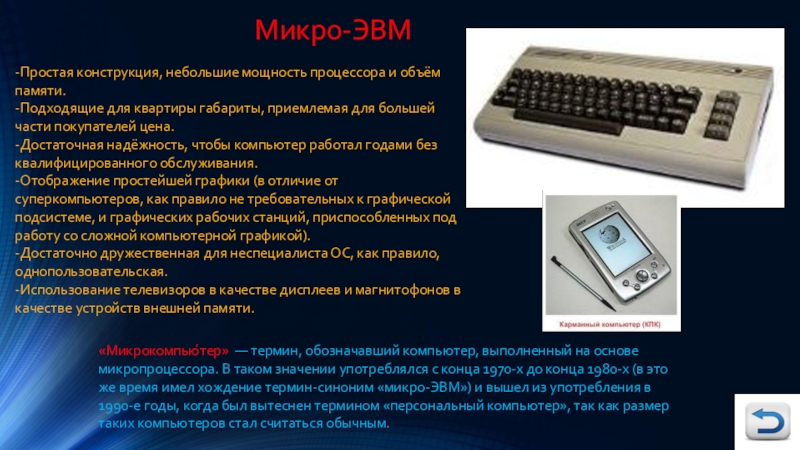 Микро-ЭВМ

-Простая конструкция, небольшие мощность процессора и объём памяти.
-Подходящие для квартиры габариты, приемлемая для большей части покупателей цена.
-Достаточная надёжность, чтобы компьютер работал годами без квалифицированного обслуживания.
-Отображение простейшей графики (в отличие от суперкомпьютеров, как правило не требовательных к графической подсистеме, и графических рабочих станций, приспособленных под работу со сложной компьютерной графикой).
-Достаточно дружественная для неспециалиста ОС, как правило, однопользовательская.
-Использование телевизоров в качестве дисплеев и магнитофонов в качестве устройств внешней памяти.

Карманный компьютер (КПК)

«Микрокомпью́тер» — термин, обозначавший компьютер, выполненный на основе микропроцессора. В таком значении употреблялся с конца 1970-х до конца 1980-х (в это же время имел хождение термин-синоним «микро-ЭВМ») и вышел из употребления в 1990-е годы, когда был вытеснен термином «персональный компьютер», так как размер таких компьютеров стал считаться обычным.